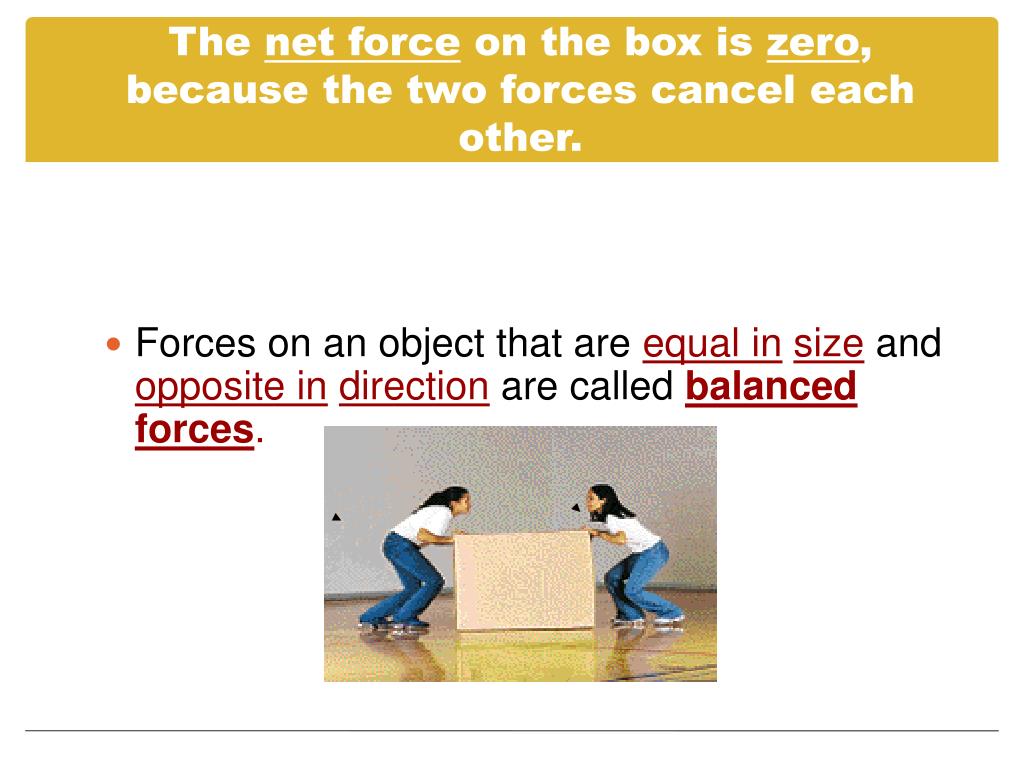 The net force on the box is zero, because the two forces cancel each other.

Forces on an object that are equal in size and opposite in direction are called balanced forces.